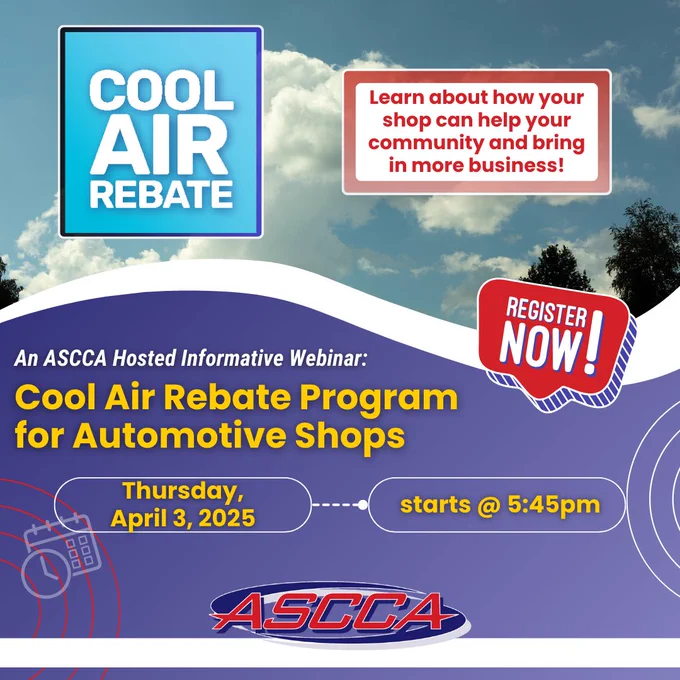 COOL
AIR
REBATE

Learn about how your shop can help your community and bring in more business!

REGISTER
NOW!

An ASCCA Hosted Informative Webinar:

Cool Air Rebate Program for Automotive Shops

Thursday,
April 3, 2025

starts @ 5:45pm

ASCCA